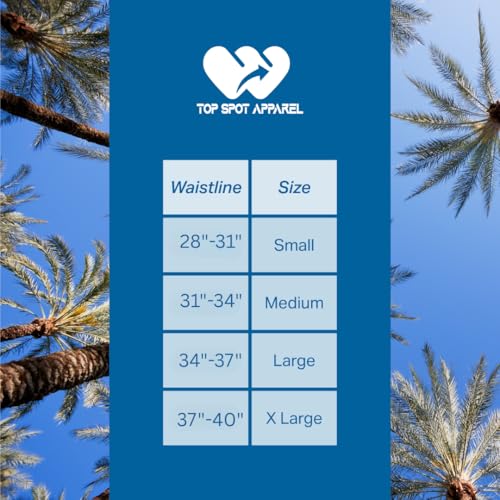 TOP SPOT APPAREL

| Waistline | Size |
|---|---|
| 28"-31" | Small |
| 31"-34" | Medium |
| 34"-37" | Large |
| 37"-40" | X Large |